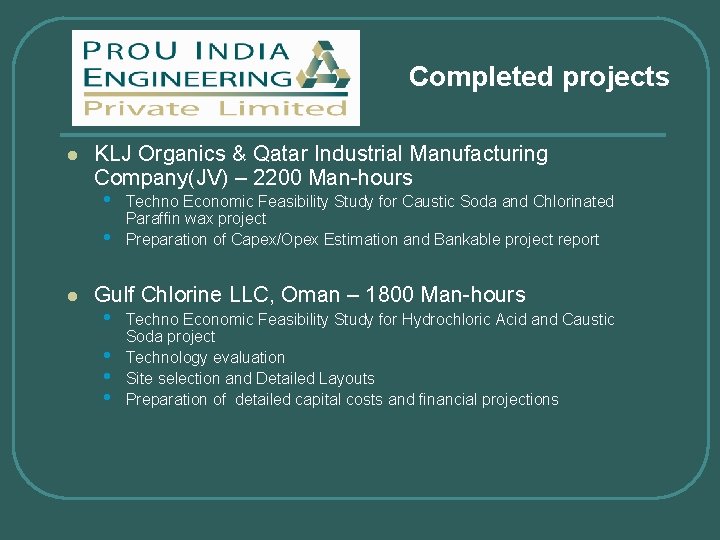 PROU INDIA ENGINEERING Private Limited

Completed projects

- KLJ Organics & Qatar Industrial Manufacturing Company(JV) – 2200 Man-hours
  - Techno Economic Feasibility Study for Caustic Soda and Chlorinated Paraffin wax project
  - Preparation of Capex/Opex Estimation and Bankable project report

- Gulf Chlorine LLC, Oman – 1800 Man-hours
  - Techno Economic Feasibility Study for Hydrochloric Acid and Caustic Soda project
  - Technology evaluation
  - Site selection and Detailed Layouts
  - Preparation of detailed capital costs and financial projections